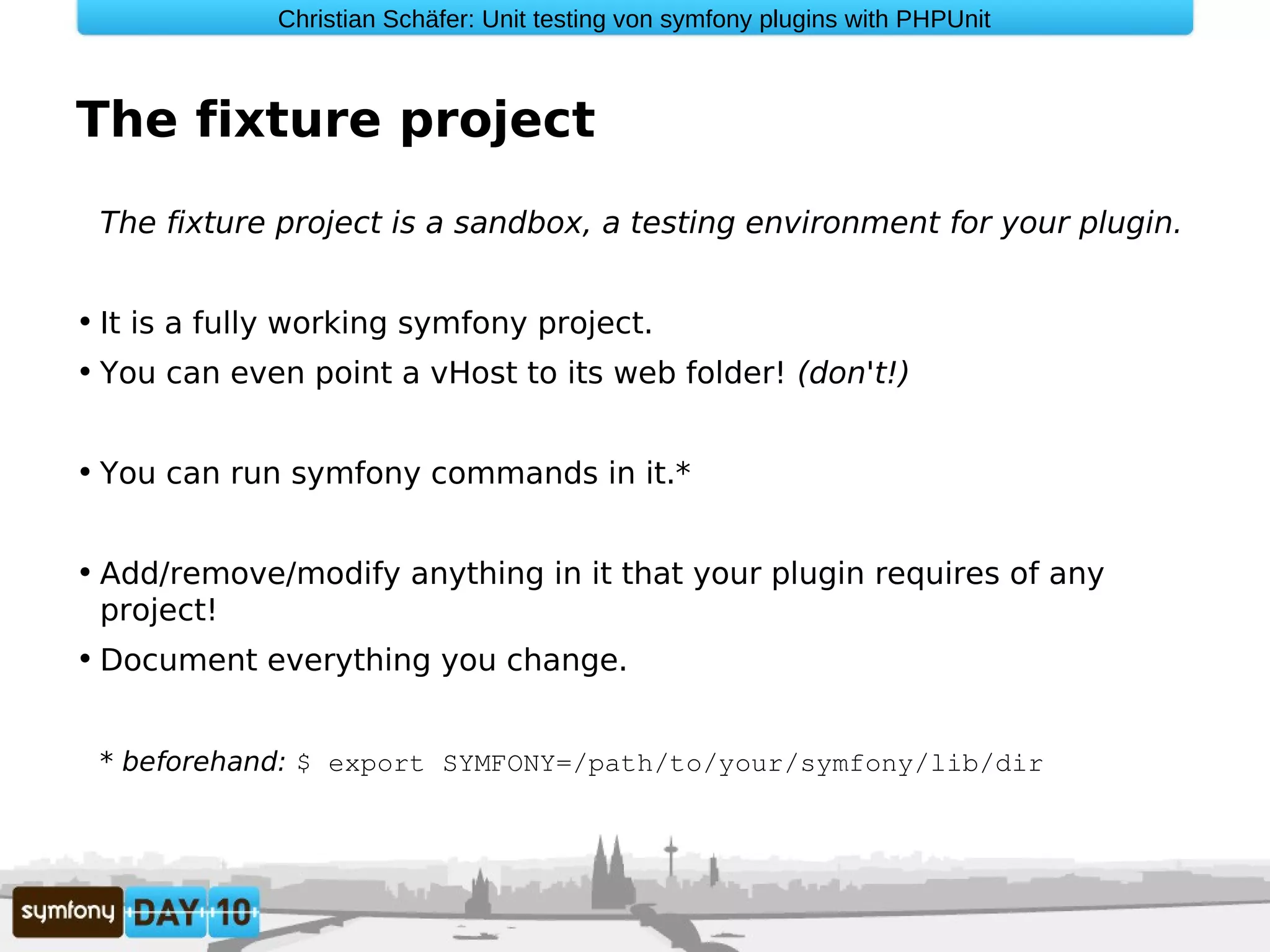 Christian Schäfer: Unit testing von symfony plugins with PHPUnit

The fixture project

The fixture project is a sandbox, a testing environment for your plugin.

• It is a fully working symfony project.
• You can even point a vHost to its web folder! (don't!)

• You can run symfony commands in it.*

• Add/remove/modify anything in it that your plugin requires of any project!
• Document everything you change.

* beforehand: $ export SYMFONY=/path/to/your/symfony/lib/dir

symfony DAY 10